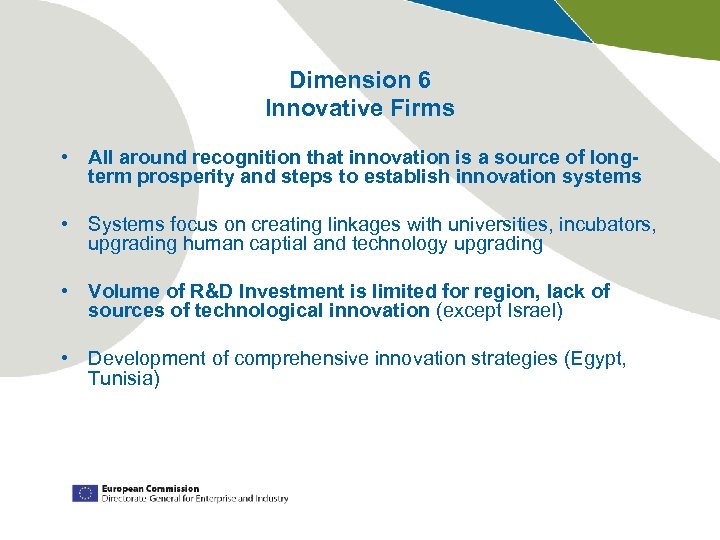 Dimension 6
Innovative Firms

• All around recognition that innovation is a source of long-term prosperity and steps to establish innovation systems

• Systems focus on creating linkages with universities, incubators, upgrading human captial and technology upgrading

• Volume of R&D Investment is limited for region, lack of sources of technological innovation (except Israel)

• Development of comprehensive innovation strategies (Egypt, Tunisia)

European Commission
Directorate General for Enterprise and Industry